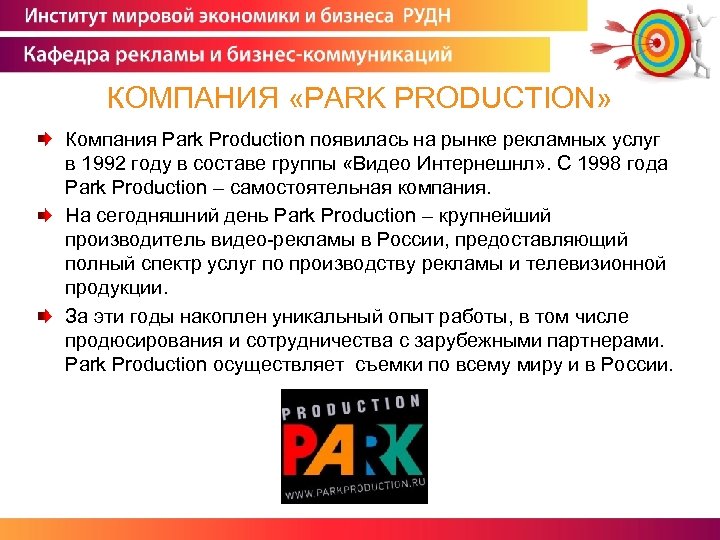 Институт мировой экономики и бизнеса РУДН

Кафедра рекламы и бизнес-коммуникаций

КОМПАНИЯ «PARK PRODUCTION»

Компания Park Production появилась на рынке рекламных услуг в 1992 году в составе группы «Видео Интернешнл». С 1998 года Park Production – самостоятельная компания.

На сегодняшний день Park Production – крупнейший производитель видео-рекламы в России, предоставляющий полный спектр услуг по производству рекламы и телевизионной продукции.

За эти годы накоплен уникальный опыт работы, в том числе продюсирования и сотрудничества с зарубежными партнерами. Park Production осуществляет съемки по всему миру и в России.

PRODUCTION
PARK
WWW.PARKPRODUCTION.RU